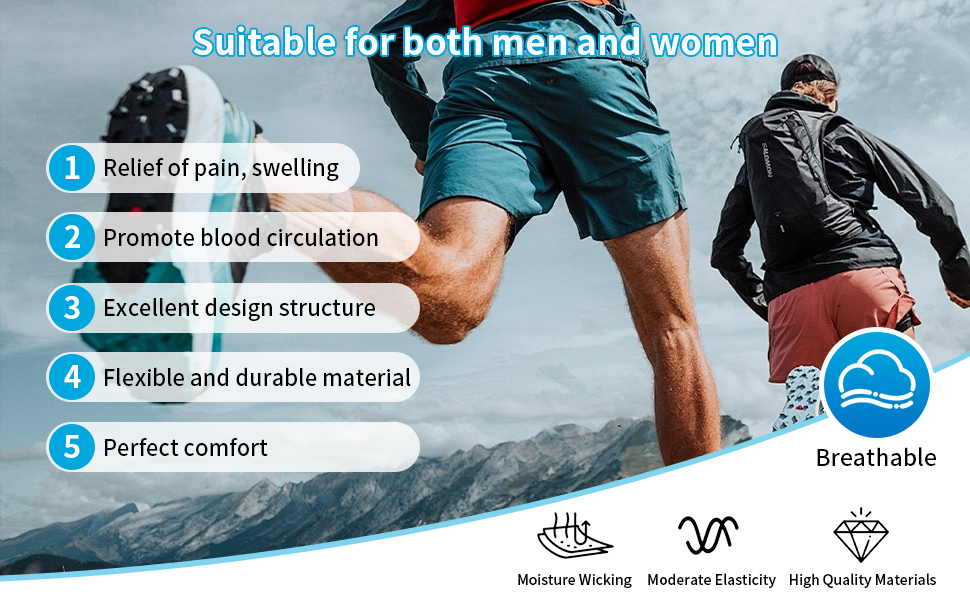 Suitable for both men and women

1 Relief of pain, swelling

2 Promote blood circulation

3 Excellent design structure

4 Flexible and durable material

5 Perfect comfort

SALOMON

Breathable

Moisture Wicking

Moderate Elasticity

High Quality Materials